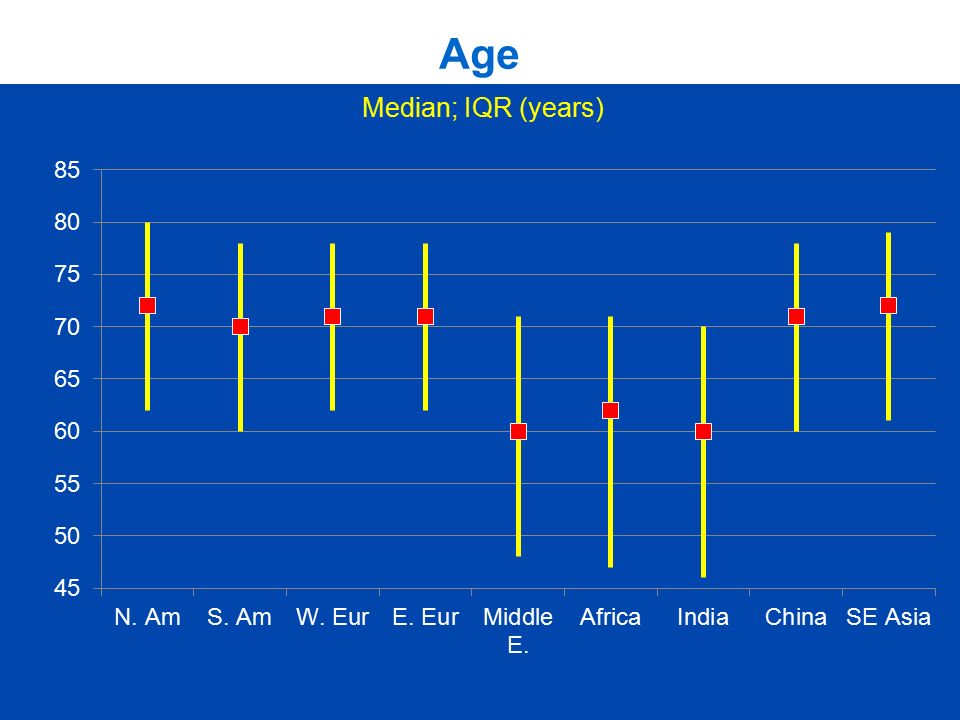 Age

Median; IQR (years)

85
80
75
70
65
60
55
50
45

N. Am
S. Am
W. Eur
E. Eur
Middle E.
Africa
India
China
SE Asia